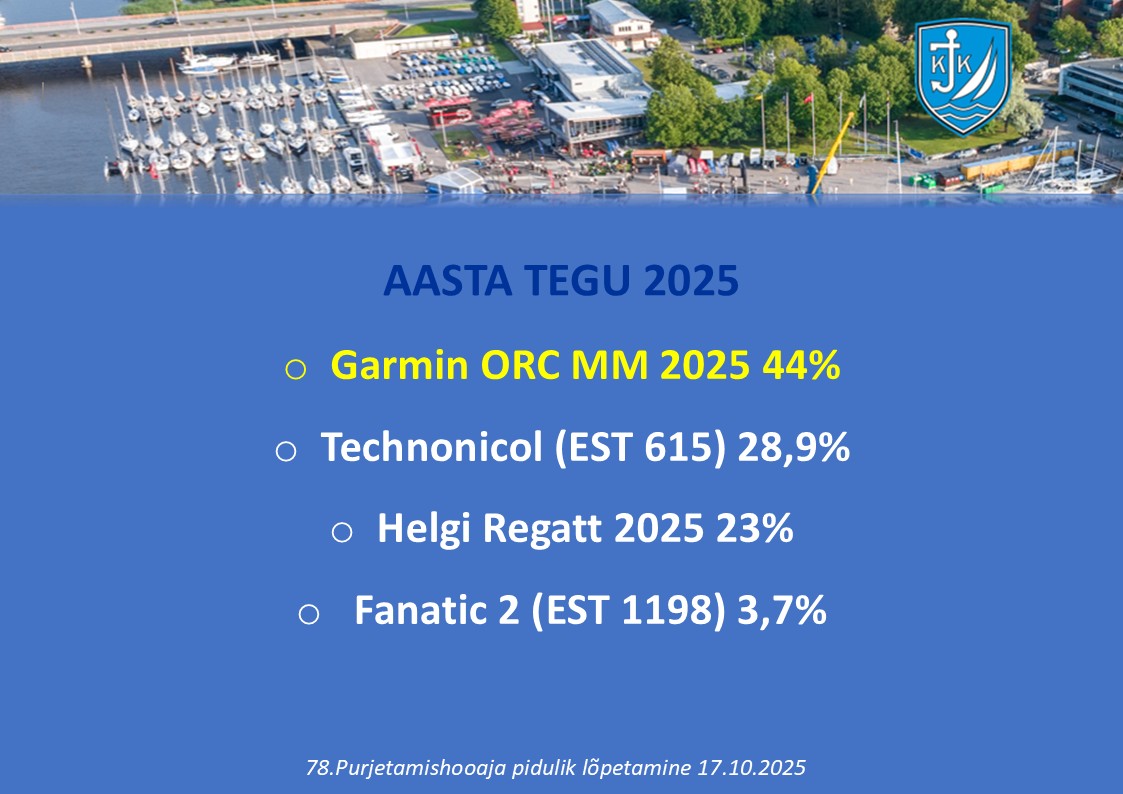 KJK

AASTA TEGU 2025

○ Garmin ORC MM 2025 44%

○ Technonicol (EST 615) 28,9%

○ Helgi Regatt 2025 23%

○ Fanatic 2 (EST 1198) 3,7%

78.Purjetamishooaja pidulik lõpetamine 17.10.2025